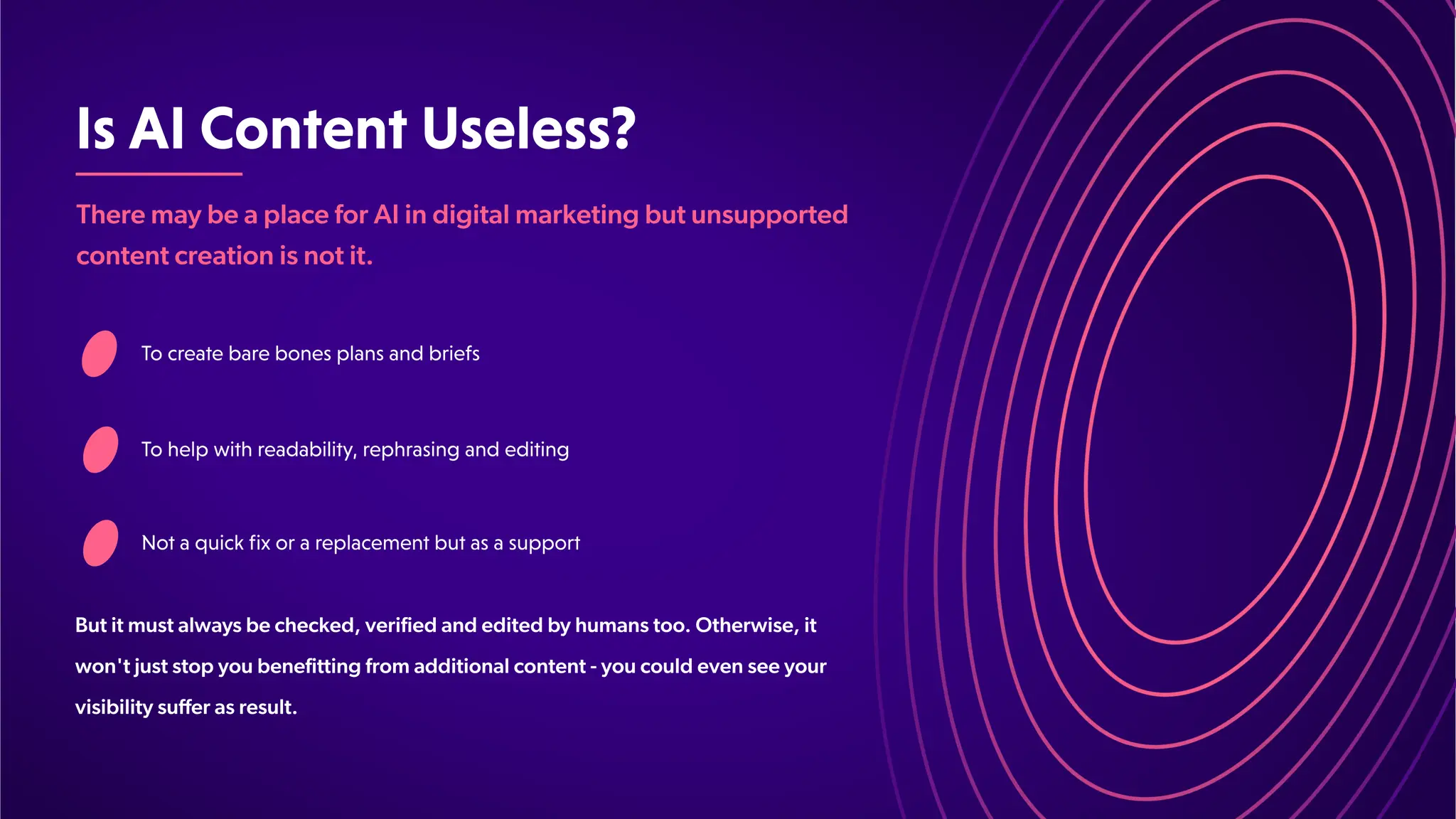 Is AI Content Useless?

There may be a place for AI in digital marketing but unsupported content creation is not it.

To create bare bones plans and briefs

To help with readability, rephrasing and editing

Not a quick fix or a replacement but as a support

But it must always be checked, verified and edited by humans too. Otherwise, it won't just stop you benefitting from additional content - you could even see your visibility suffer as result.